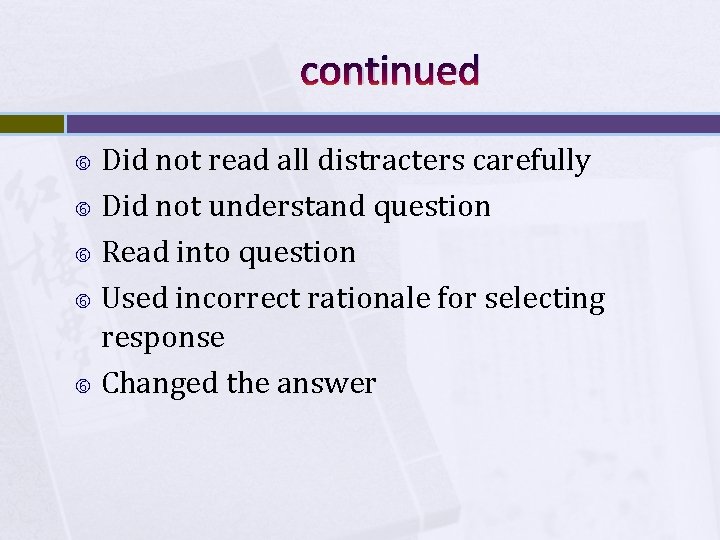 continued

- Did not read all distracters carefully
- Did not understand question
- Read into question
- Used incorrect rationale for selecting response
- Changed the answer